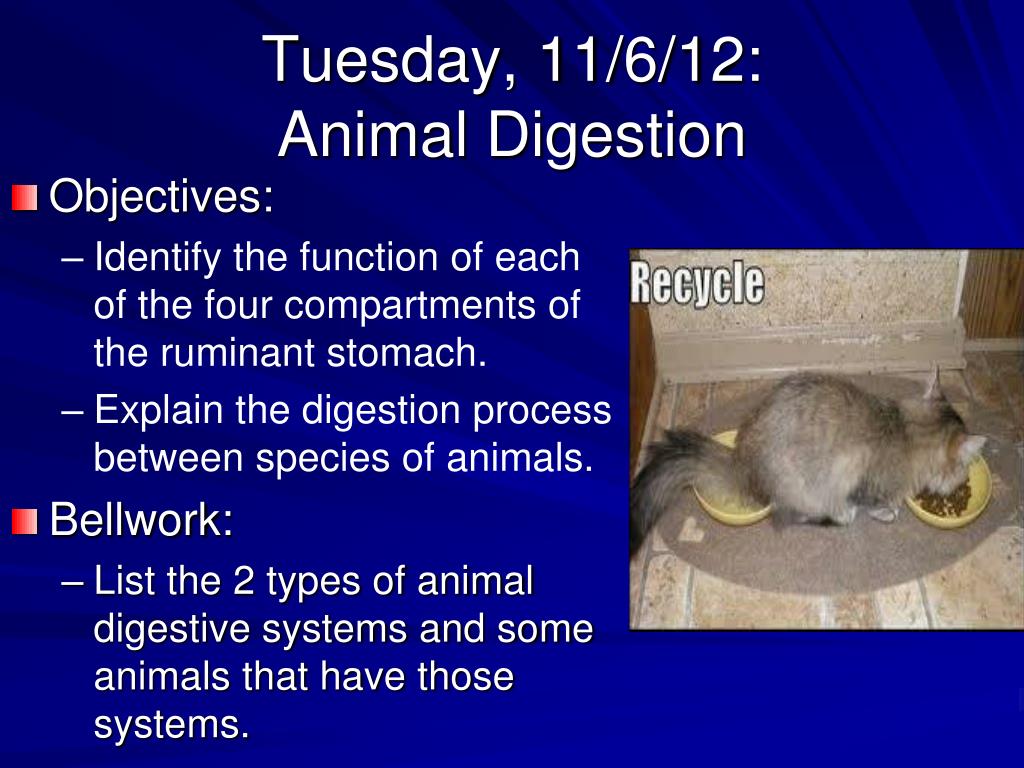 Tuesday, 11/6/12:
Animal Digestion

Objectives:
– Identify the function of each of the four compartments of the ruminant stomach.
– Explain the digestion process between species of animals.

Bellwork:
– List the 2 types of animal digestive systems and some animals that have those systems.

Recycle